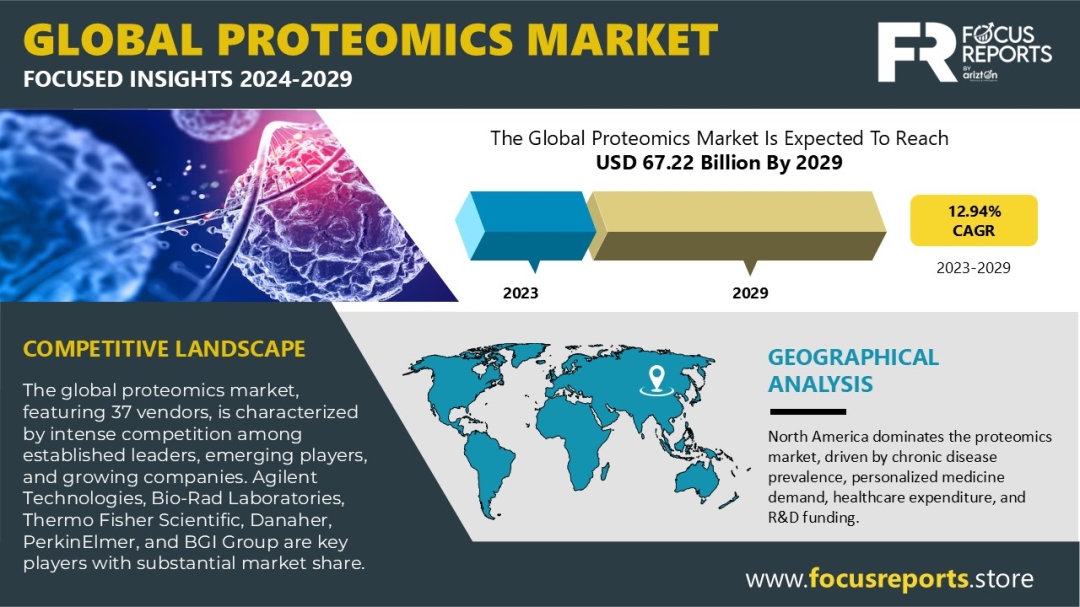 GLOBAL PROTEOMICS MARKET
FOCUSED INSIGHTS 2024-2029

FR FOCUS REPORTS BY arizton

The Global Proteomics Market Is Expected To Reach
USD 67.22 Billion By 2029

2023
2029

12.94%
CAGR
2023-2029

COMPETITIVE LANDSCAPE

The global proteomics market, featuring 37 vendors, is characterized by intense competition among established leaders, emerging players, and growing companies. Agilent Technologies, Bio-Rad Laboratories, Thermo Fisher Scientific, Danaher, PerkinElmer, and BGI Group are key players with substantial market share.

GEOGRAPHICAL ANALYSIS

North America dominates the proteomics market, driven by chronic disease prevalence, personalized medicine demand, healthcare expenditure, and R&D funding.

www.focusreports.store